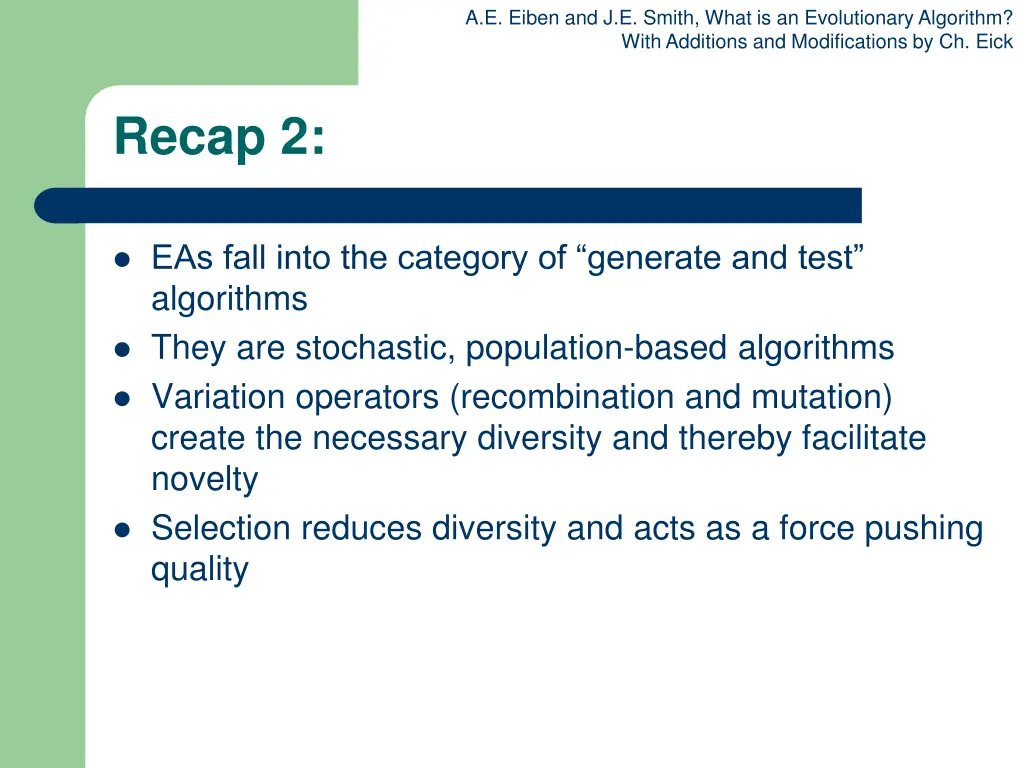 A.E. Eiben and J.E. Smith, What is an Evolutionary Algorithm?
With Additions and Modifications by Ch. Eick

Recap 2:

- EAs fall into the category of “generate and test” algorithms
- They are stochastic, population-based algorithms
- Variation operators (recombination and mutation) create the necessary diversity and thereby facilitate novelty
- Selection reduces diversity and acts as a force pushing quality